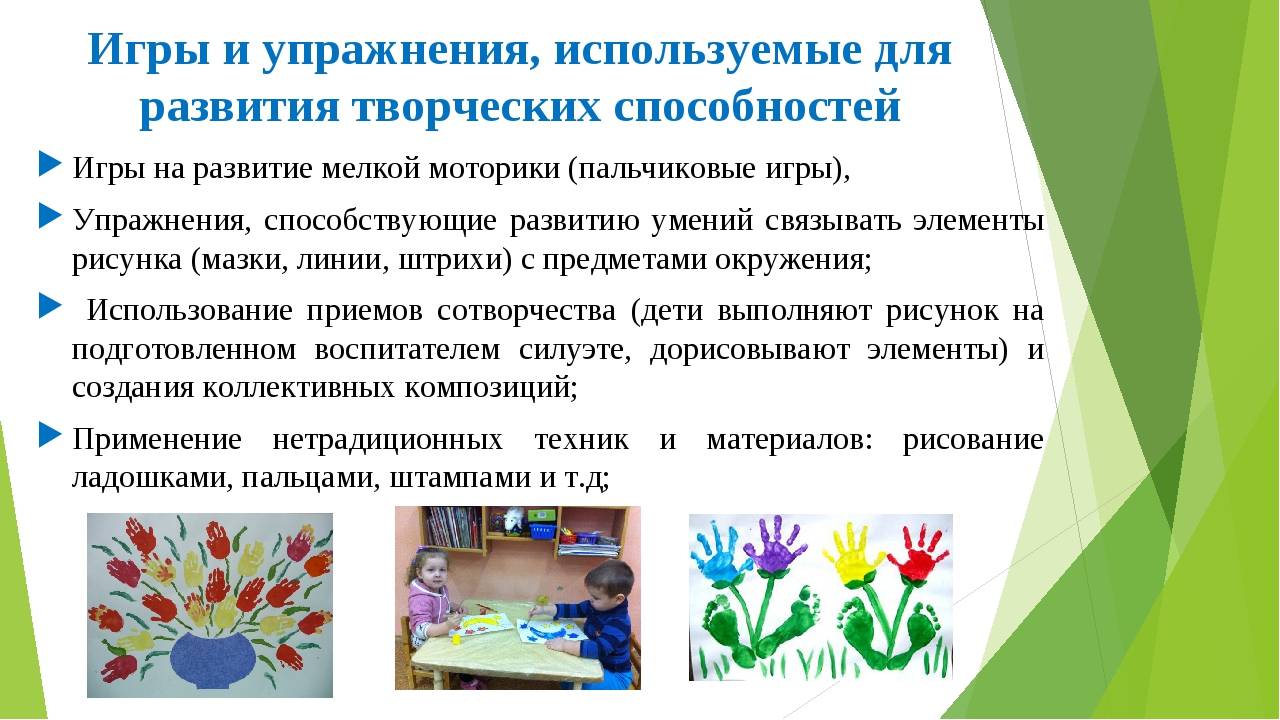 Игры и упражнения, используемые для развития творческих способностей

Игры на развитие мелкой моторики (пальчиковые игры),

Упражнения, способствующие развитию умений связывать элементы рисунка (мазки, линии, штрихи) с предметами окружения;

Использование приемов сотворчества (дети выполняют рисунок на подготовленном воспитателем силуэте, дорисовывают элементы) и создания коллективных композиций;

Применение нетрадиционных техник и материалов: рисование ладошками, пальцами, штампами и т.д;